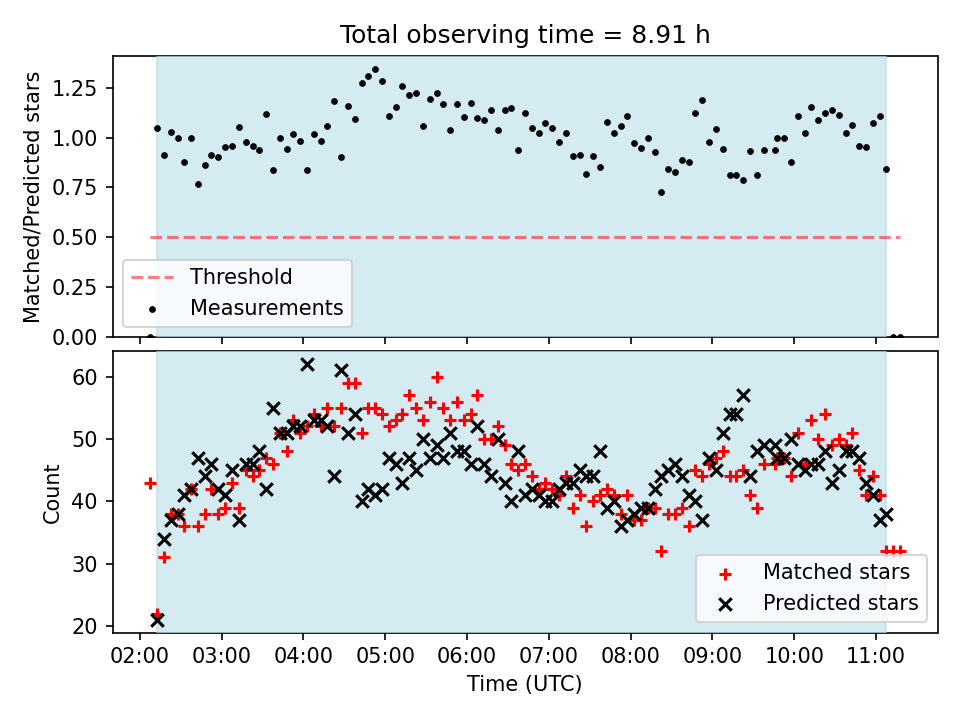 Total observing time = 8.91 h

Matched/Predicted stars

1.25
1.00
0.75
0.50
0.25
0.00

Threshold
Measurements

Count

60
50
40
30
20

Matched stars
Predicted stars

02:00 03:00 04:00 05:00 06:00 07:00 08:00 09:00 10:00 11:00

Time (UTC)